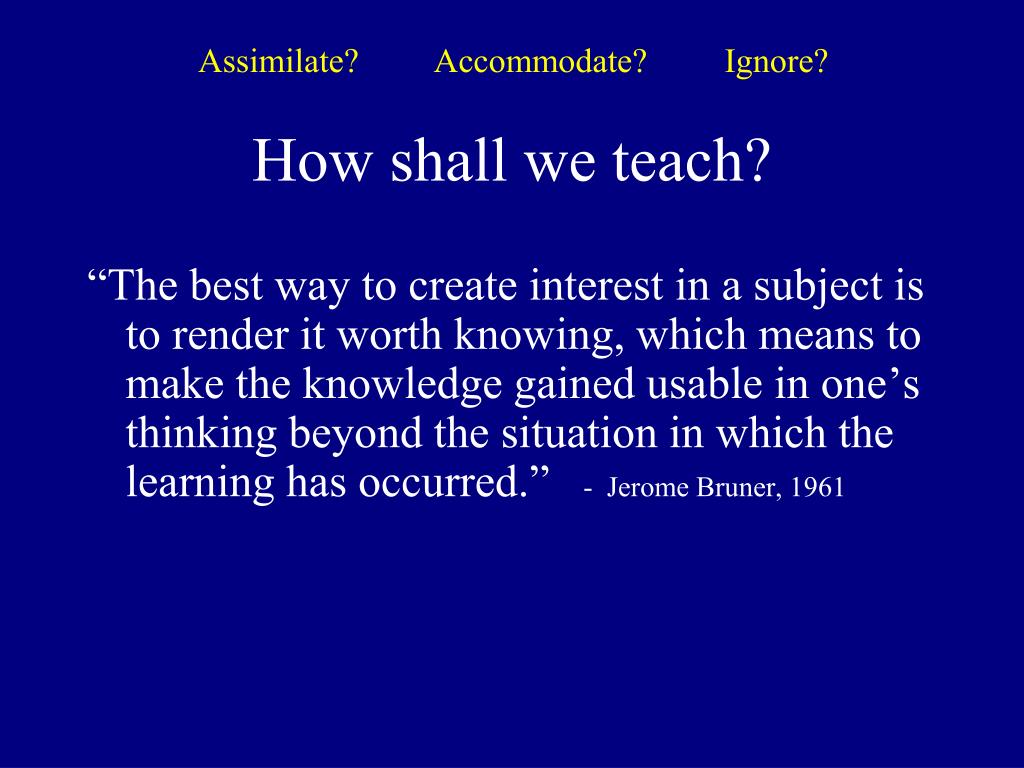 Assimilate? Accommodate? Ignore?

How shall we teach?

“The best way to create interest in a subject is to render it worth knowing, which means to make the knowledge gained usable in one’s thinking beyond the situation in which the learning has occurred.” - Jerome Bruner, 1961